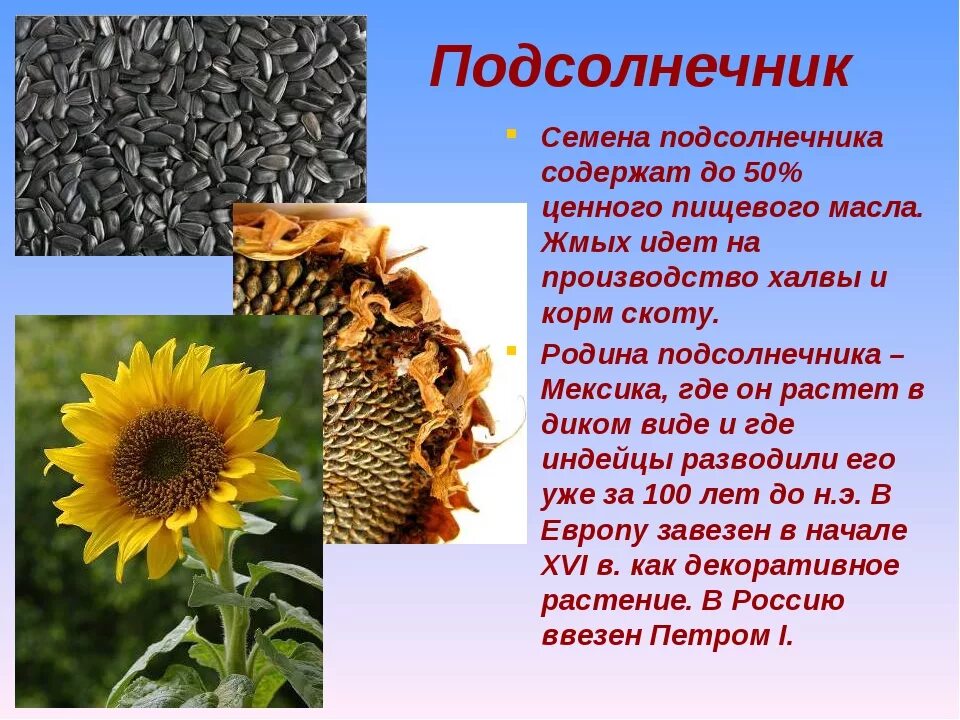 Подсолнечник

Семена подсолнечника содержат до 50% ценного пищевого масла. Жмых идет на производство халвы и корм скоту.

Родина подсолнечника – Мексика, где он растет в диком виде и где индейцы разводили его уже за 100 лет до н.э. В Европу завезен в начале XVI в. как декоративное растение. В Россию ввезен Петром I.